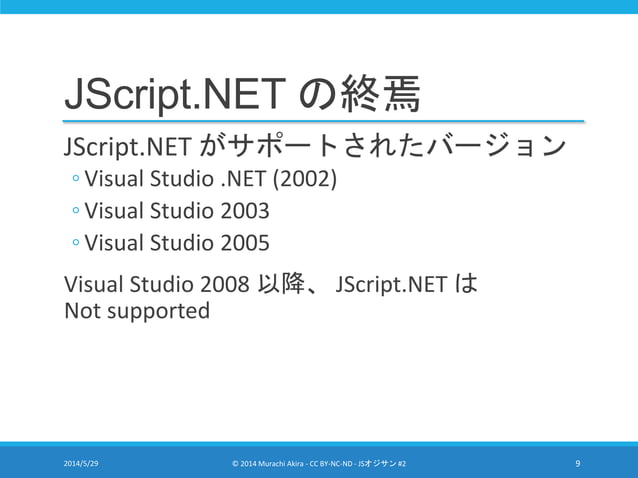 JScript.NET の終焉

JScript.NET がサポートされたバージョン

◦ Visual Studio .NET (2002)
◦ Visual Studio 2003
◦ Visual Studio 2005

Visual Studio 2008 以降、 JScript.NET は Not supported

2014/5/29

© 2014 Murachi Akira - CC BY-NC-ND - JSオジサン #2

9